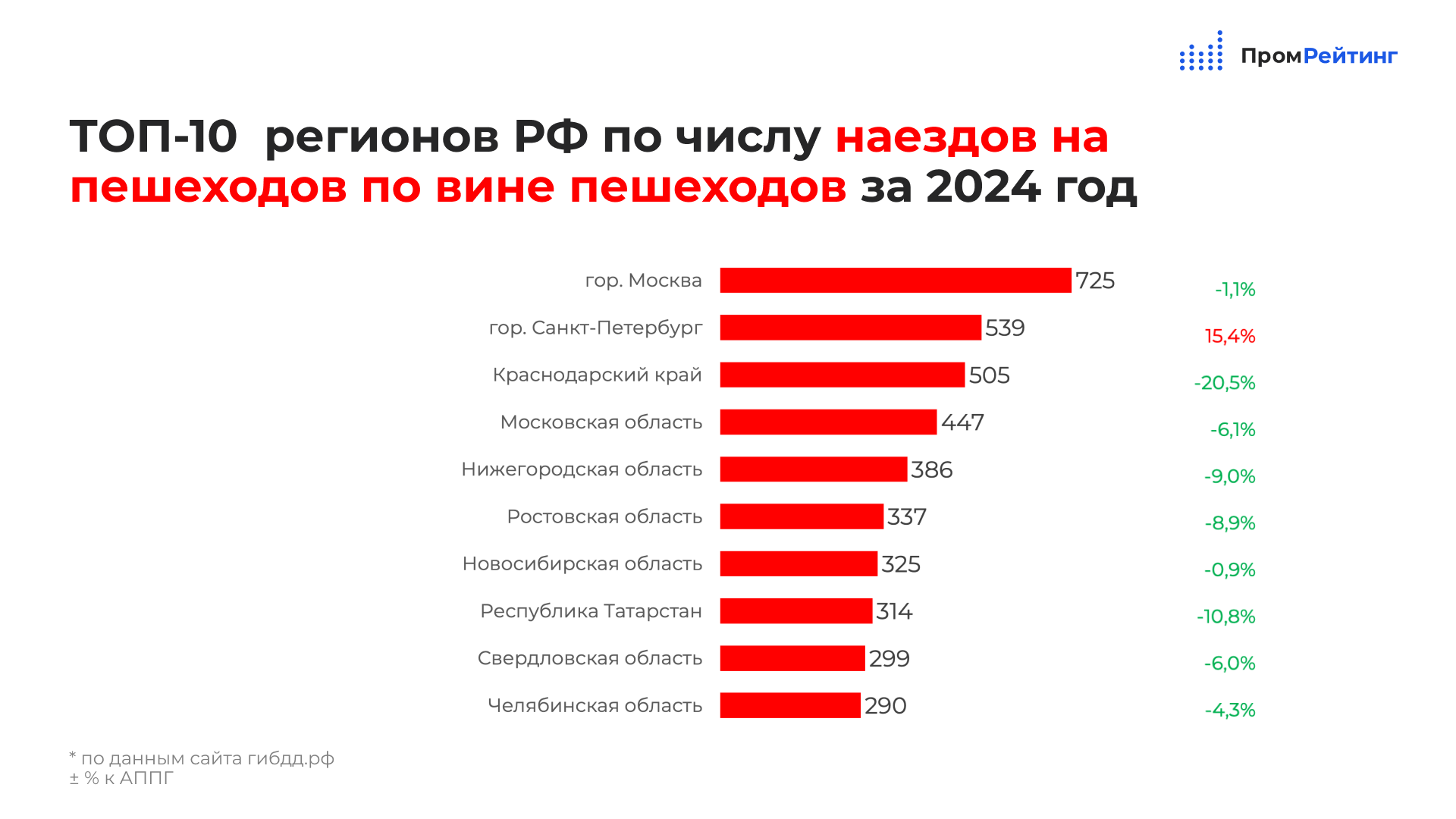 ПромРейтинг

ТОП-10 регионов РФ по числу наездов на пешеходов по вине пешеходов за 2024 год

гор. Москва 725 -1,1%
гор. Санкт-Петербург 539 15,4%
Краснодарский край 505 -20,5%
Московская область 447 -6,1%
Нижегородская область 386 -9,0%
Ростовская область 337 -8,9%
Новосибирская область 325 -0,9%
Республика Татарстан 314 -10,8%
Свердловская область 299 -6,0%
Челябинская область 290 -4,3%

* по данным сайта гибдд.рф
± % к АППГ